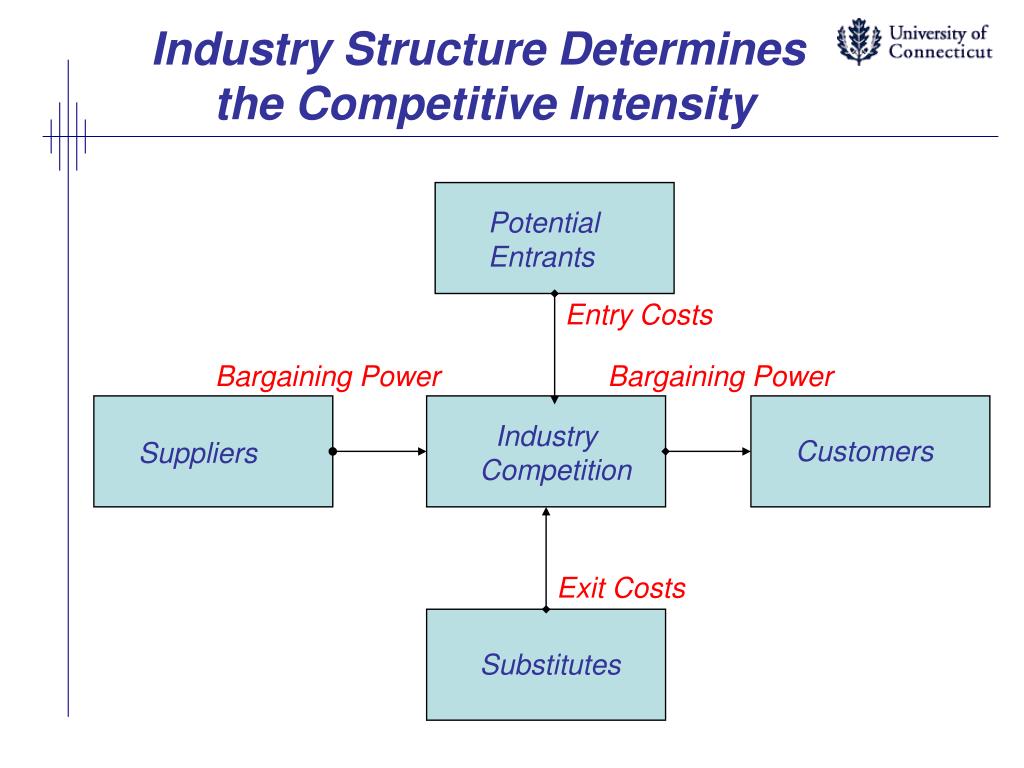 Industry Structure Determines the Competitive Intensity

University of Connecticut

Potential Entrants

Entry Costs

Bargaining Power

Bargaining Power

Suppliers

Industry Competition

Customers

Exit Costs

Substitutes